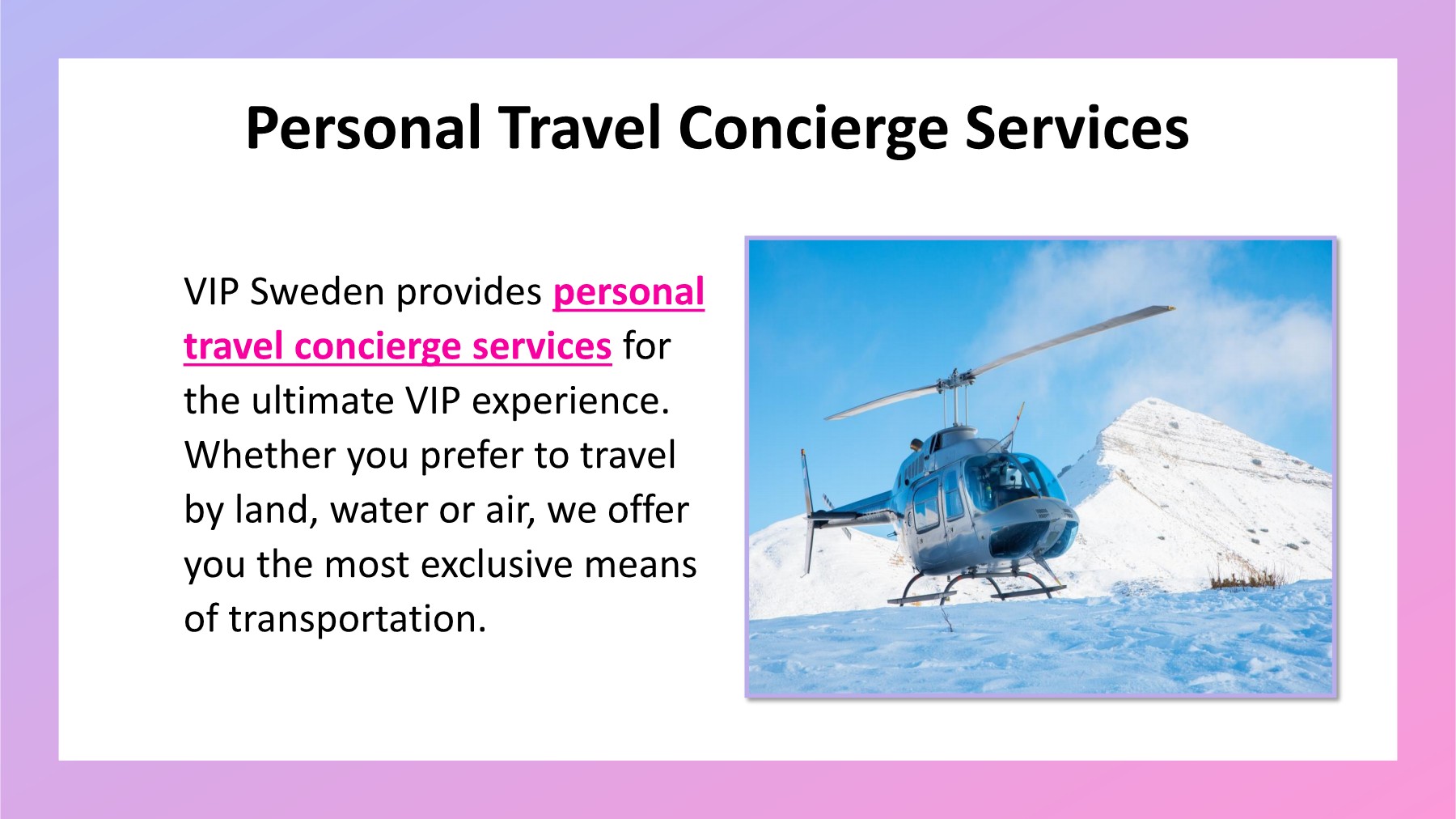 Personal Travel Concierge Services

VIP Sweden provides personal travel concierge services for the ultimate VIP experience. Whether you prefer to travel by land, water or air, we offer you the most exclusive means of transportation.